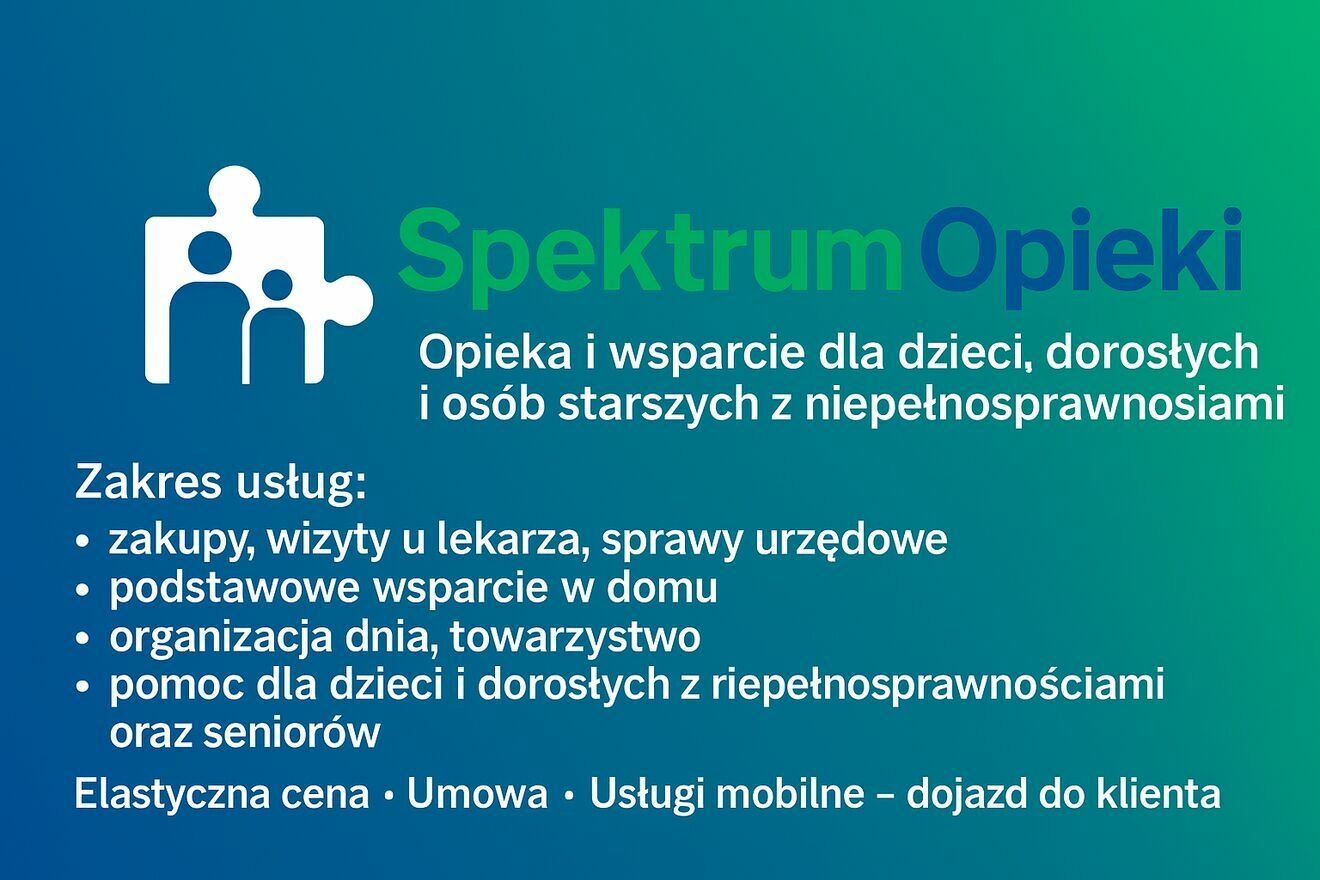 SpektrumOpieki

Opieka i wsparcie dla dzieci, dorosłych i osób starszych z niepełnosprawnosiami

Zakres usług:
• zakupy, wizyty u lekarza, sprawy urzędowe
• podstawowe wsparcie w domu
• organizacja dnia, towarzystwo
• pomoc dla dzieci i dorosłych z riepełnosprawnościami oraz seniorów

Elastyczna cena • Umowa • Usługi mobilne – dojazd do klienta